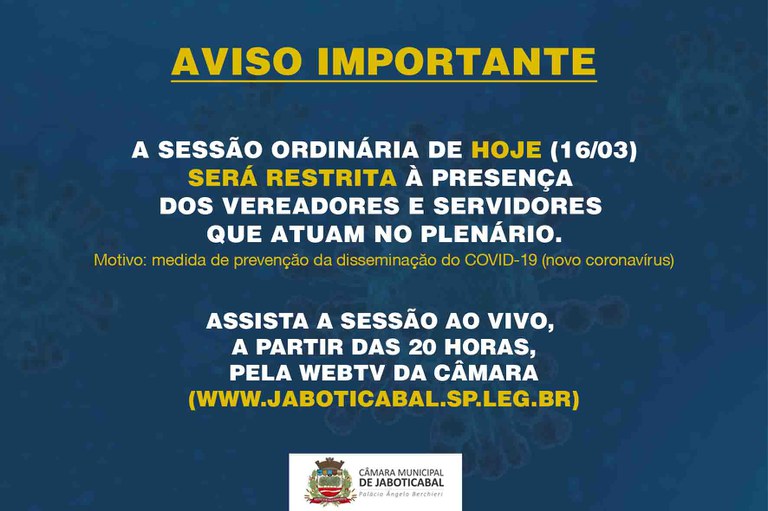 AVISO IMPORTANTE

A SESSÃO ORDINÁRIA DE HOJE (16/03) SERÁ RESTRITA À PRESENÇA DOS VEREADORES E SERVIDORES QUE ATUAM NO PLENÁRIO.
Motivo: medida de prevenção da disseminação do COVID-19 (novo coronavírus)

ASSISTA A SESSÃO AO VIVO, A PARTIR DAS 20 HORAS, PELA WEBTV DA CÂMARA (WWW.JABOTICABAL.SP.LEG.BR)

CÂMARA MUNICIPAL DE JABOTICABAL
Palácio Ângelo Berchieri